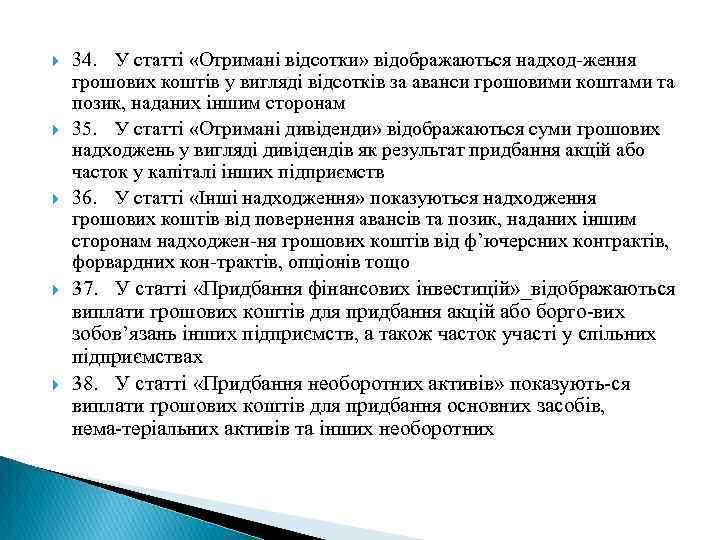 34. У статті «Отримані відсотки» відображаються надход-ження грошових коштів у вигляді відсотків за аванси грошовими коштами та позик, наданих іншим сторонам

35. У статті «Отримані дивіденди» відображаються суми грошових надходжень у вигляді дивідендів як результат придбання акцій або часток у капіталі інших підприємств

36. У статті «Інші надходження» показуються надходження грошових коштів від повернення авансів та позик, наданих іншим сторонам надходжен-ня грошових коштів від ф'ючерсних контрактів, форвардних кон-трактів, опціонів тощо

37. У статті «Придбання фінансових інвестицій»_відображаються виплати грошових коштів для придбання акцій або борго-вих зобов'язань інших підприємств, а також часток участі у спільних підприємствах

38. У статті «Придбання необоротних активів» показують-ся виплати грошових коштів для придбання основних засобів, нема-теріальних активів та інших необоротних